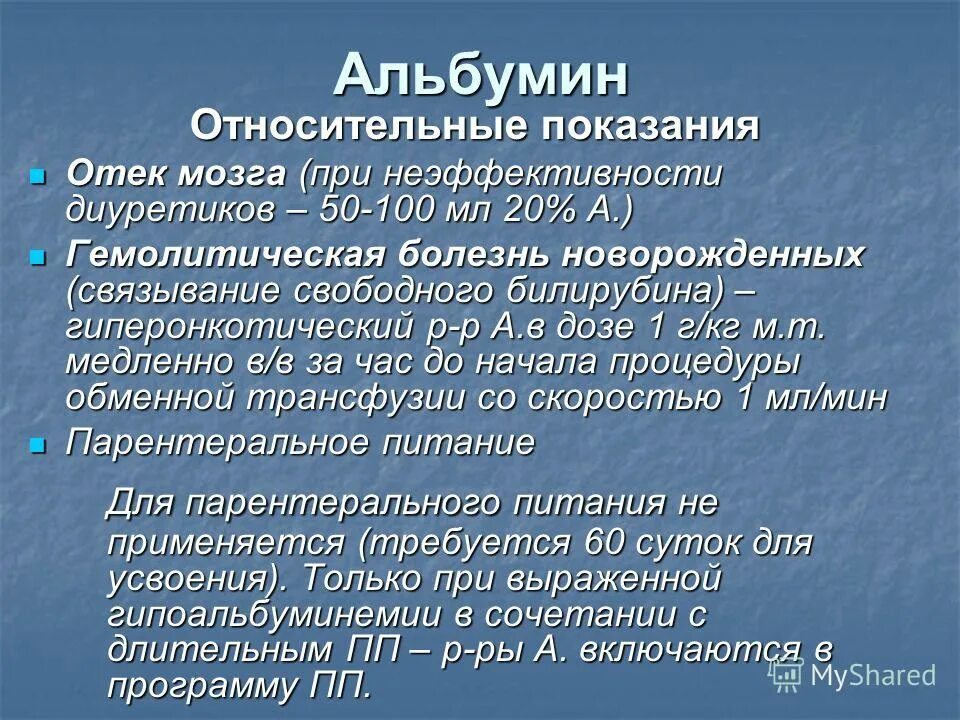 Альбумин
Относительные показания

Отек мозга (при неэффективности диуретиков – 50-100 мл 20% А.)

Гемолитическая болезнь новорожденных (связывание свободного билирубина) – гиперонкотический р-р А.в дозе 1 г/кг м.т. медленно в/в за час до начала процедуры обменной трансфузии со скоростью 1 мл/мин

Парентеральное питание

Для парентерального питания не применяется (требуется 60 суток для усвоения). Только при выраженной гипоальбуминемии в сочетании с длительным ПП – р-ры А. включаются в программу ПП.

MyShared